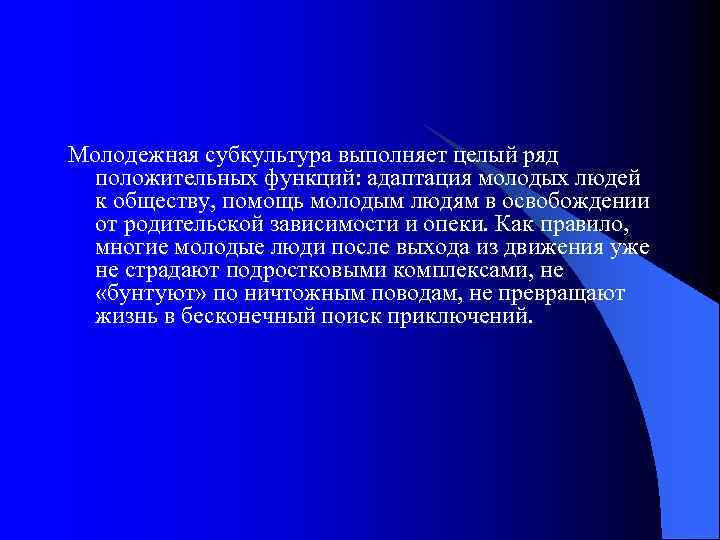 Молодежная субкультура выполняет целый ряд положительных функций: адаптация молодых людей к обществу, помощь молодым людям в освобождении от родительской зависимости и опеки. Как правило, многие молодые люди после выхода из движения уже не страдают подростковыми комплексами, не «бунтуют» по ничтожным поводам, не превращают жизнь в бесконечный поиск приключений.